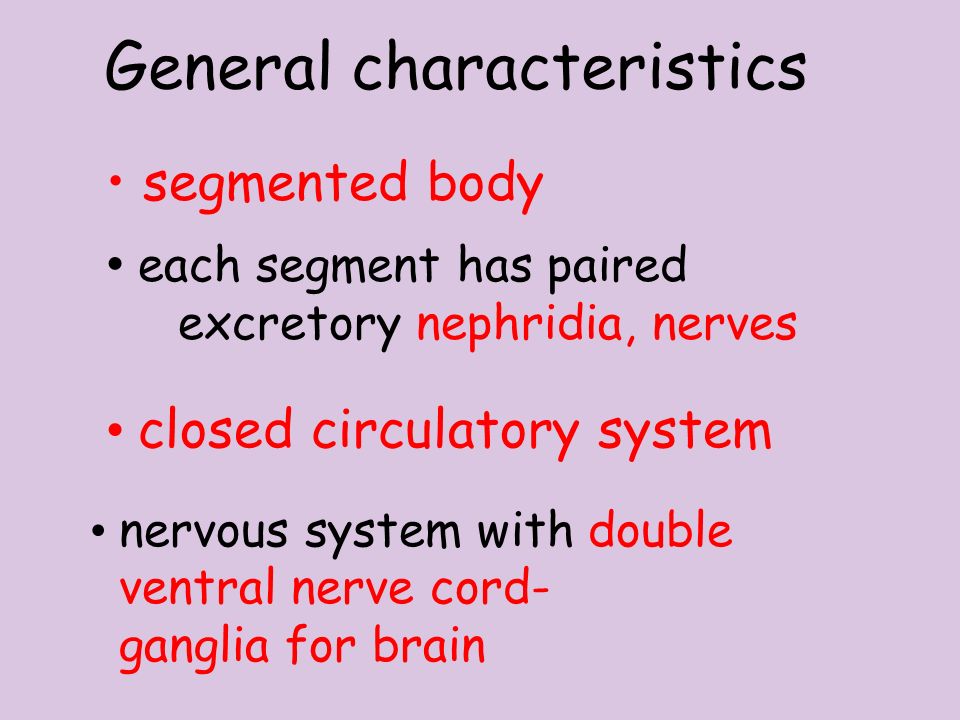 General characteristics

• segmented body

• each segment has paired excretory nephridia, nerves

• closed circulatory system

• nervous system with double ventral nerve cord- ganglia for brain